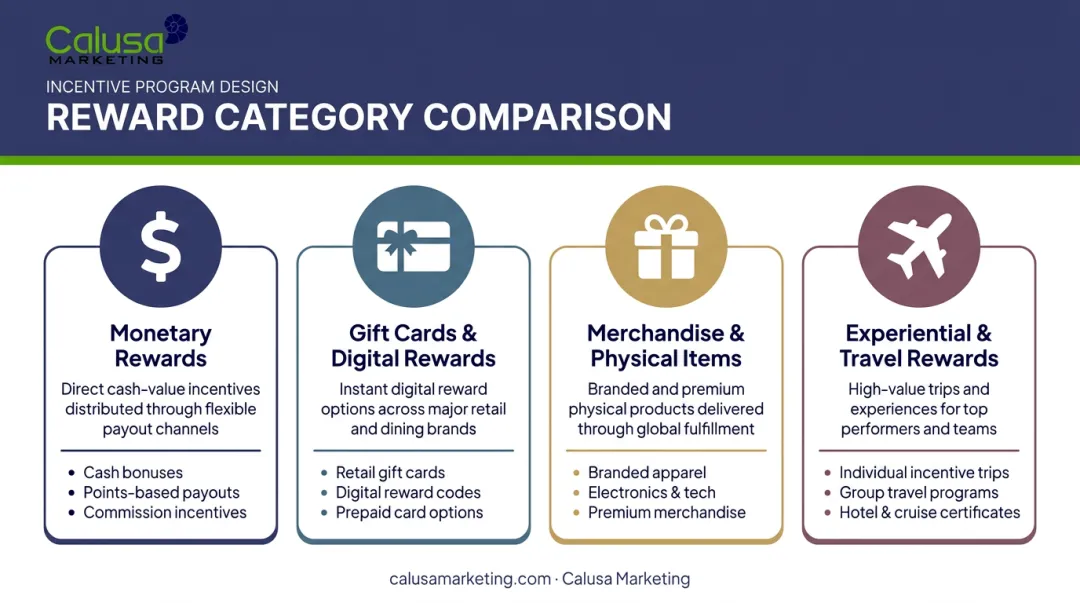 Calusa
MARKETING

INCENTIVE PROGRAM DESIGN

REWARD CATEGORY COMPARISON

$

Monetary Rewards

Direct cash-value incentives distributed through flexible payout channels

- Cash bonuses
- Points-based payouts
- Commission incentives

Gift Cards & Digital Rewards

Instant digital reward options across major retail and dining brands

- Retail gift cards
- Digital reward codes
- Prepaid card options

Merchandise & Physical Items

Branded and premium physical products delivered through global fulfillment

- Branded apparel
- Electronics & tech
- Premium merchandise

Experiential & Travel Rewards

High-value trips and experiences for top performers and teams

- Individual incentive trips
- Group travel programs
- Hotel & cruise certificates

calusamarketing.com · Calusa Marketing